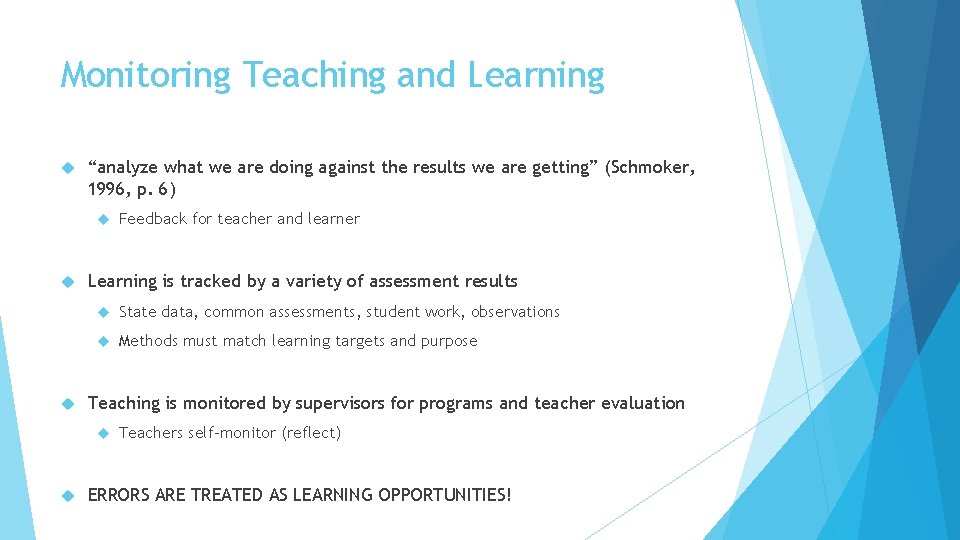 Monitoring Teaching and Learning

“analyze what we are doing against the results we are getting” (Schmoker, 1996, p. 6)

Feedback for teacher and learner

Learning is tracked by a variety of assessment results

State data, common assessments, student work, observations

Methods must match learning targets and purpose

Teaching is monitored by supervisors for programs and teacher evaluation

Teachers self-monitor (reflect)

ERRORS ARE TREATED AS LEARNING OPPORTUNITIES!